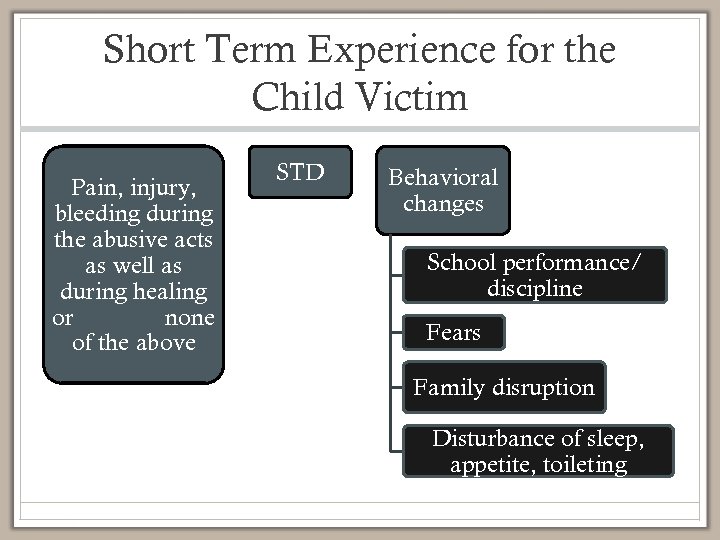 Short Term Experience for the Child Victim

Pain, injury, bleeding during the abusive acts as well as during healing or none of the above

STD

Behavioral changes

School performance/ discipline

Fears

Family disruption

Disturbance of sleep, appetite, toileting